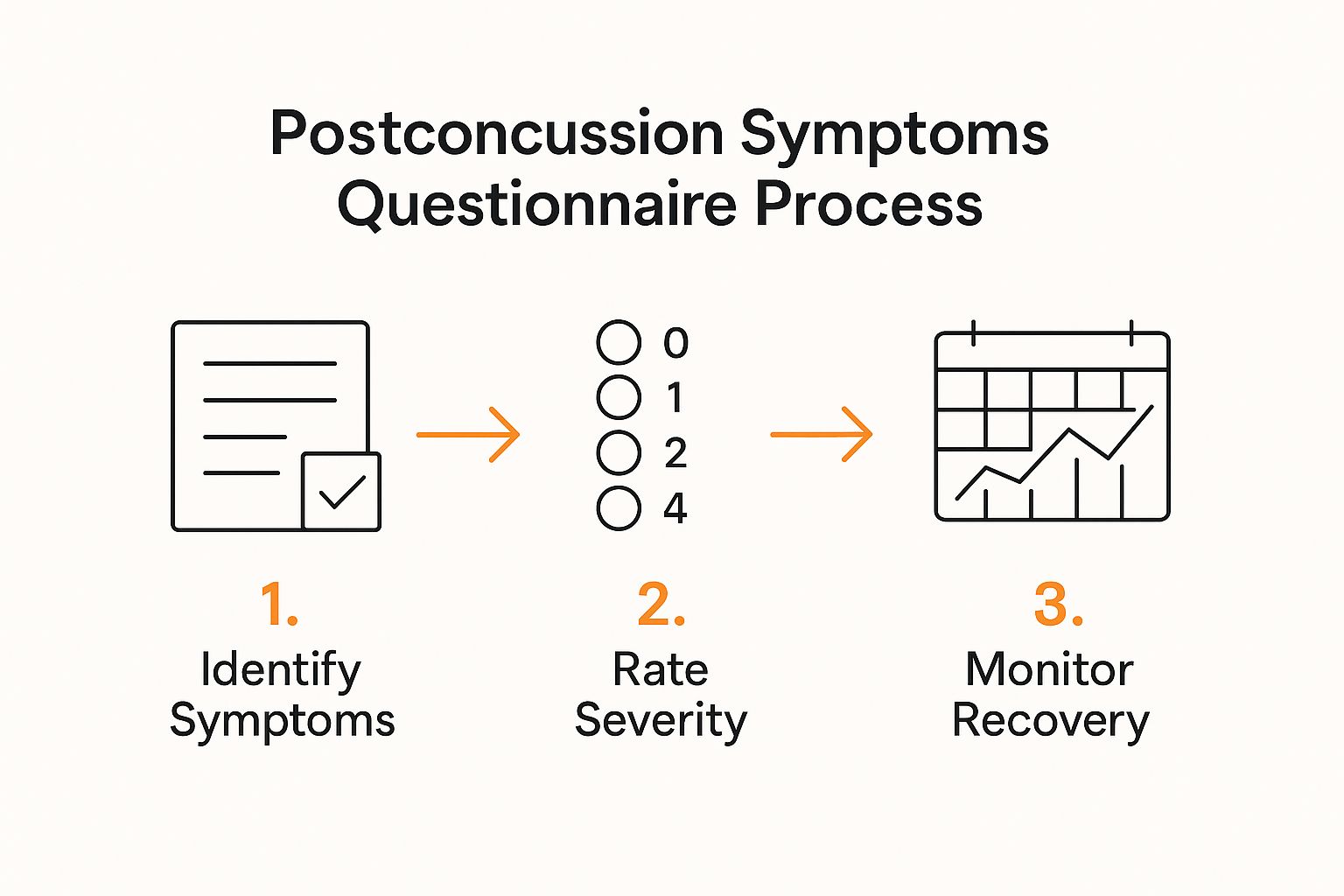 Postconcussion Symptoms Questionnaire Process

0
1
2
4

1.
Identify Symptoms

2.
Rate Severity

3.
Monitor Recovery